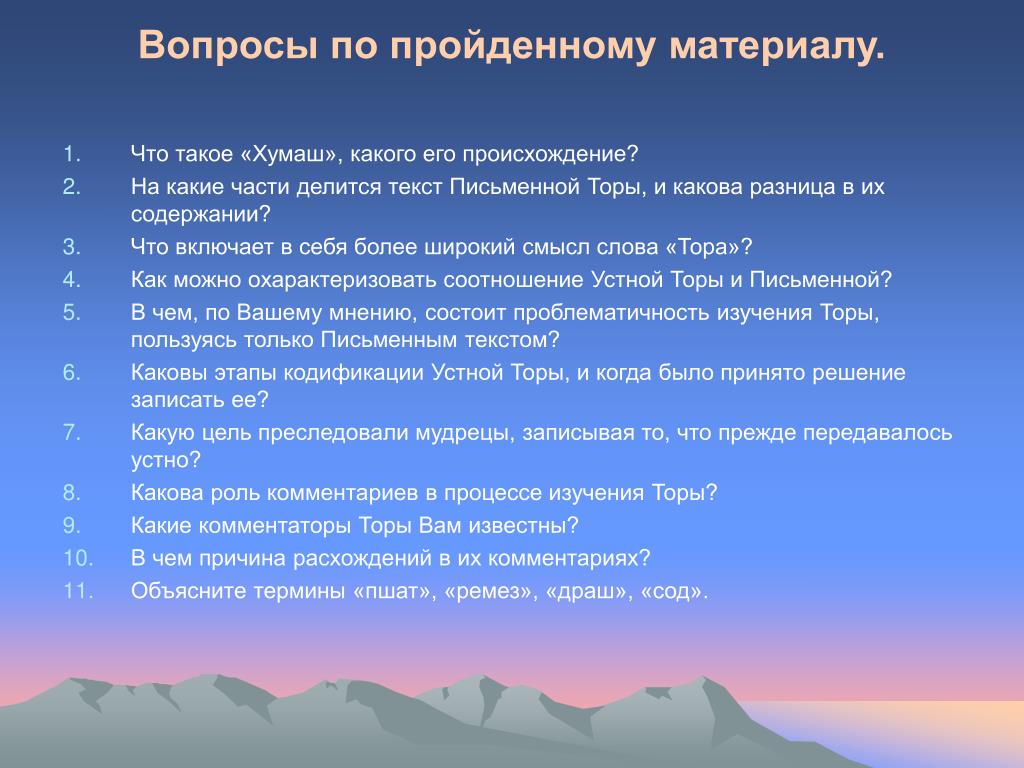 Вопросы по пройденному материалу.

1. Что такое «Хумаш», какого его происхождение?
2. На какие части делится текст Письменной Торы, и какова разница в их содержании?
3. Что включает в себя более широкий смысл слова «Тора»?
4. Как можно охарактеризовать соотношение Устной Торы и Письменной?
5. В чем, по Вашему мнению, состоит проблематичность изучения Торы, пользуясь только Письменным текстом?
6. Каковы этапы кодификации Устной Торы, и когда было принято решение записать ее?
7. Какую цель преследовали мудрецы, записывая то, что прежде передавалось устно?
8. Какова роль комментариев в процессе изучения Торы?
9. Какие комментаторы Торы Вам известны?
10. В чем причина расхождений в их комментариях?
11. Объясните термины «пшат», «ремез», «драш», «сод».